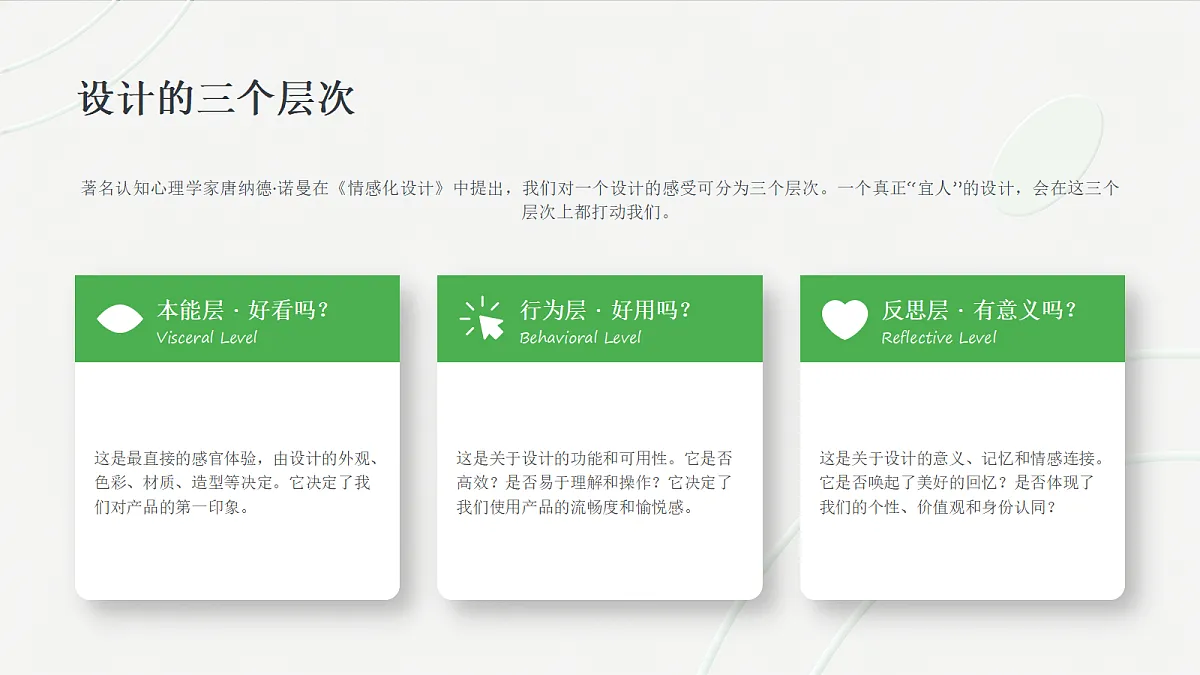 设计的三个层次

著名认知心理学家唐纳德·诺曼在《情感化设计》中提出，我们对一个设计的感受可分为三个层次。一个真正“宜人”的设计，会在这三个层次上都打动我们。

本能层 · 好看吗？
Visceral Level

这是最直接的感官体验，由设计的外观、色彩、材质、造型等决定。它决定了我们对产品的第一印象。

行为层 · 好用吗？
Behavioral Level

这是关于设计的功能和可用性。它是否高效？是否易于理解和操作？它决定了我们使用产品的流畅度和愉悦感。

反思层 · 有意义吗？
Reflective Level

这是关于设计的意义、记忆和情感连接。它是否唤起了美好的回忆？是否体现了我们的个性、价值观和身份认同？